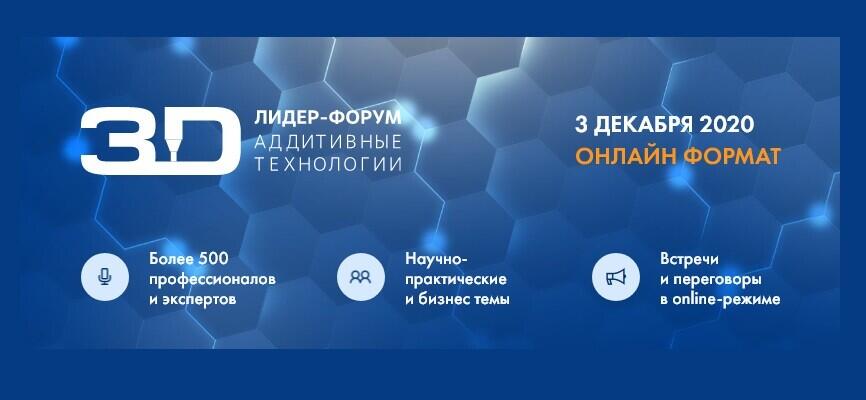 3D ЛИДЕР-ФОРУМ АДДИТИВНЫЕ ТЕХНОЛОГИИ

3 ДЕКАБРЯ 2020
ОНЛАЙН ФОРМАТ

Более 500 профессионалов и экспертов

Научно-практические и бизнес темы

Встречи и переговоры в online-режиме